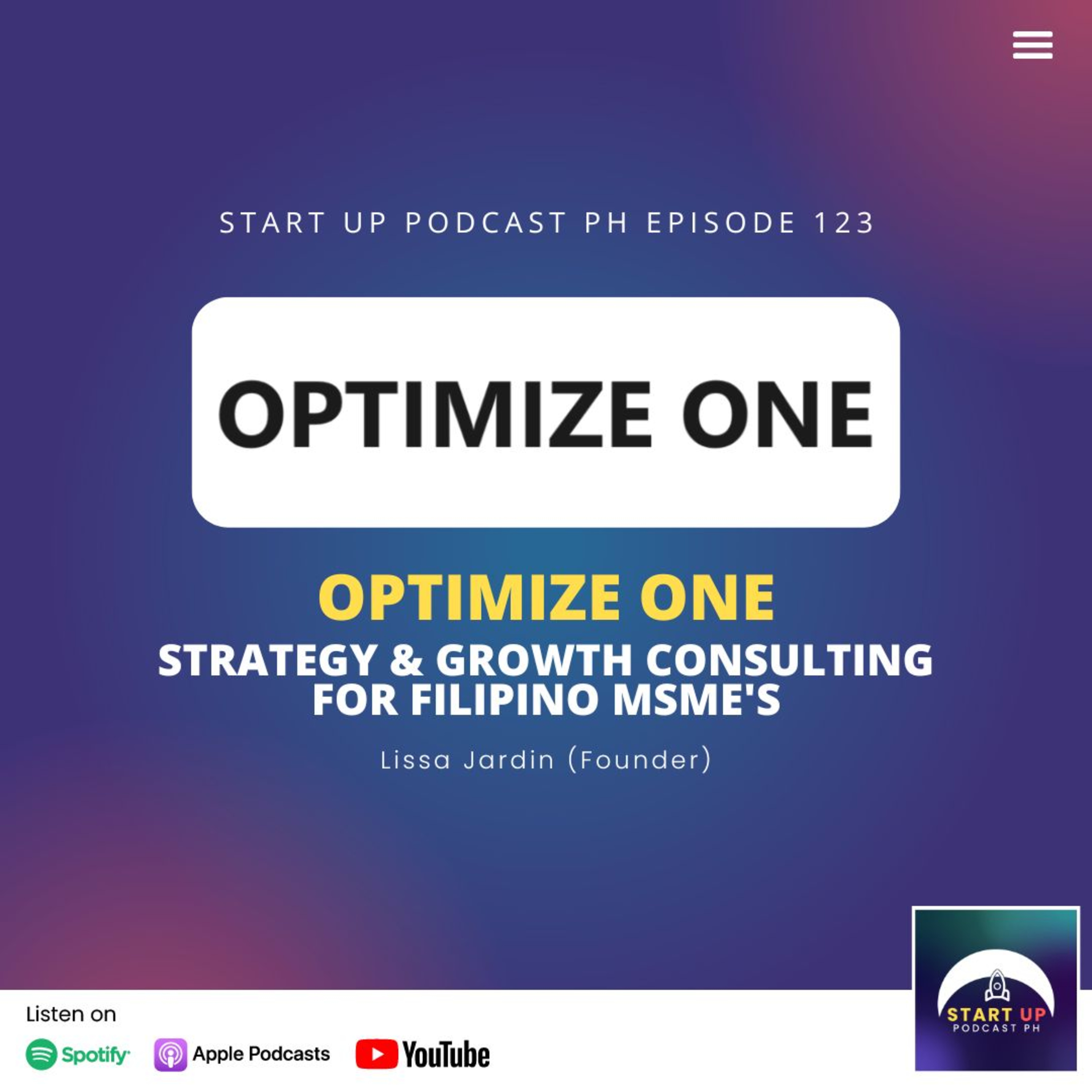 START UP PODCAST PH EPISODE 123

OPTIMIZE ONE

OPTIMIZE ONE

STRATEGY & GROWTH CONSULTING FOR FILIPINO MSME'S

Lissa Jardin (Founder)

Listen on

Spotify

Apple Podcasts

YouTube

START UP
PODCAST PH